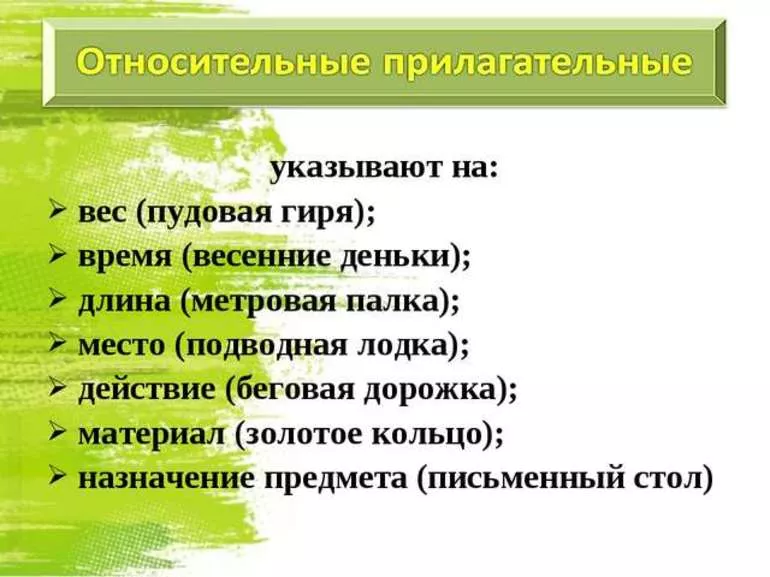 Относительные прилагательные

указывают на:

➢ вес (пудовая гиря);
➢ время (весенние деньки);
➢ длина (метровая палка);
➢ место (подводная лодка);
➢ действие (беговая дорожка);
➢ материал (золотое кольцо);
➢ назначение предмета (письменный стол)